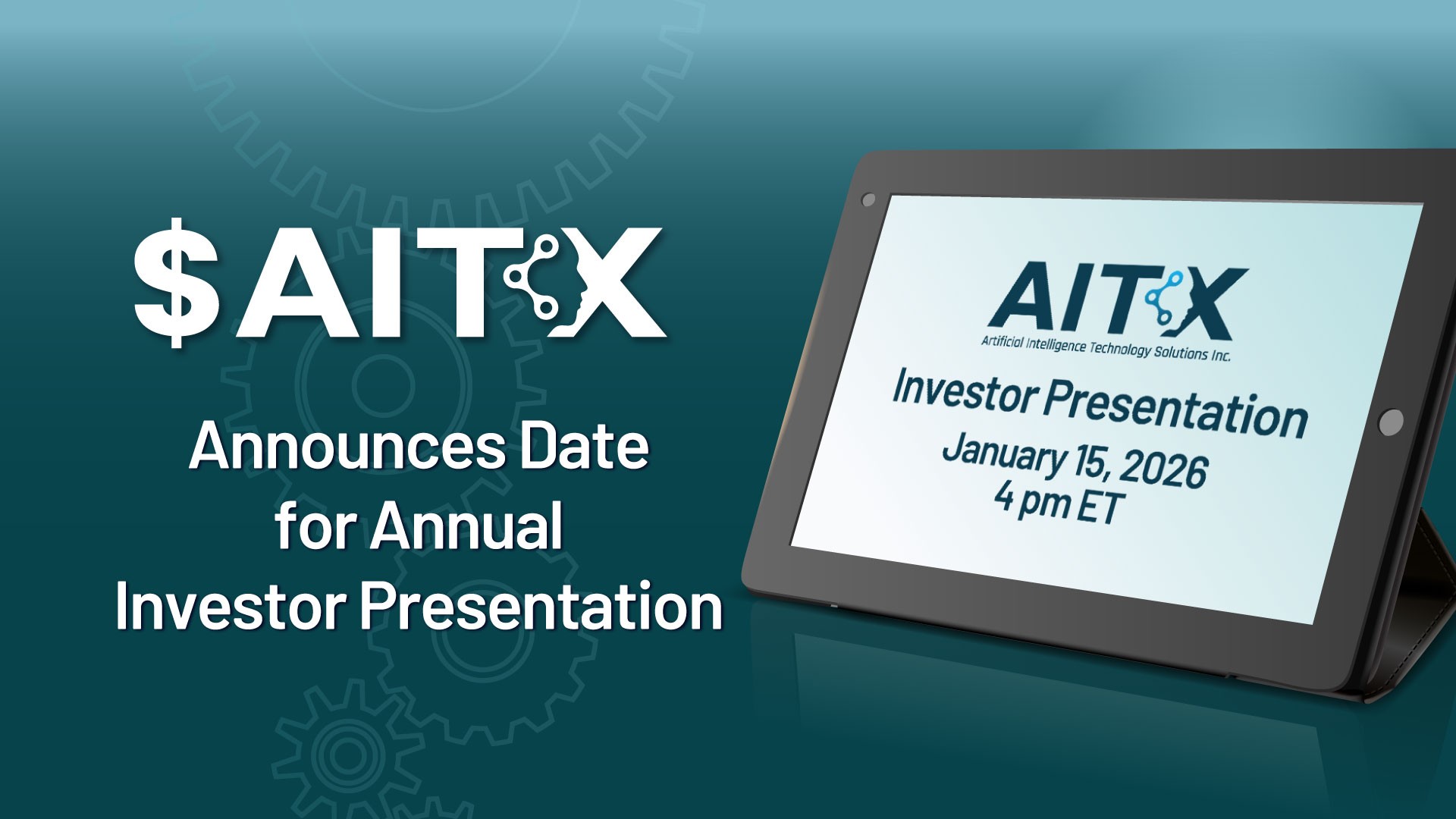 $AITX

Announces Date for Annual Investor Presentation

AITX
Artificial Intelligence Technology Solutions Inc.

Investor Presentation
January 15, 2026
4 pm ET